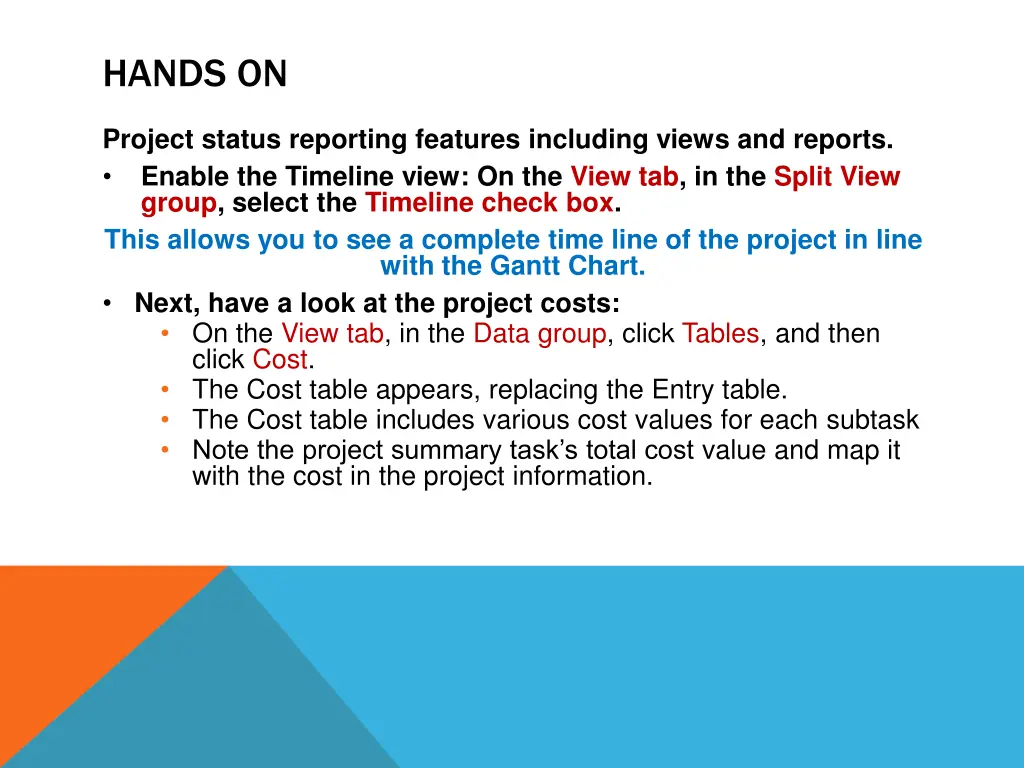 HANDS ON

Project status reporting features including views and reports.

• Enable the Timeline view: On the View tab, in the Split View group, select the Timeline check box.

This allows you to see a complete time line of the project in line with the Gantt Chart.

• Next, have a look at the project costs:
  • On the View tab, in the Data group, click Tables, and then click Cost.
  • The Cost table appears, replacing the Entry table.
  • The Cost table includes various cost values for each subtask
  • Note the project summary task's total cost value and map it with the cost in the project information.